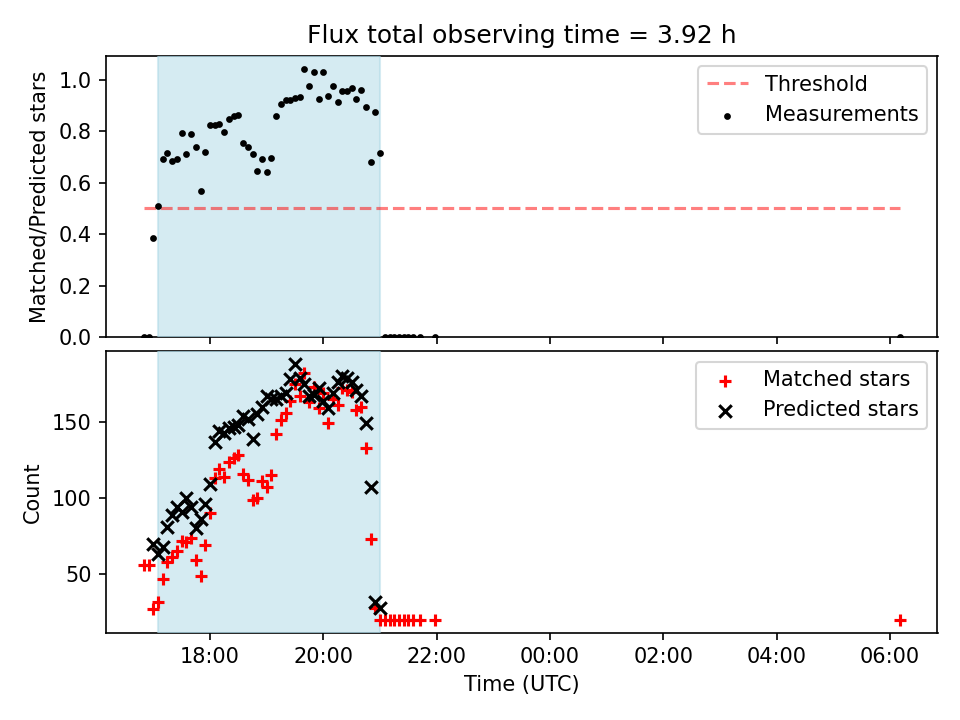 Flux total observing time = 3.92 h

Matched/Predicted stars

1.0
0.8
0.6
0.4
0.2
0.0

Threshold
Measurements

Count

150
100
50

Matched stars
Predicted stars

18:00
20:00
22:00
00:00
02:00
04:00
06:00

Time (UTC)